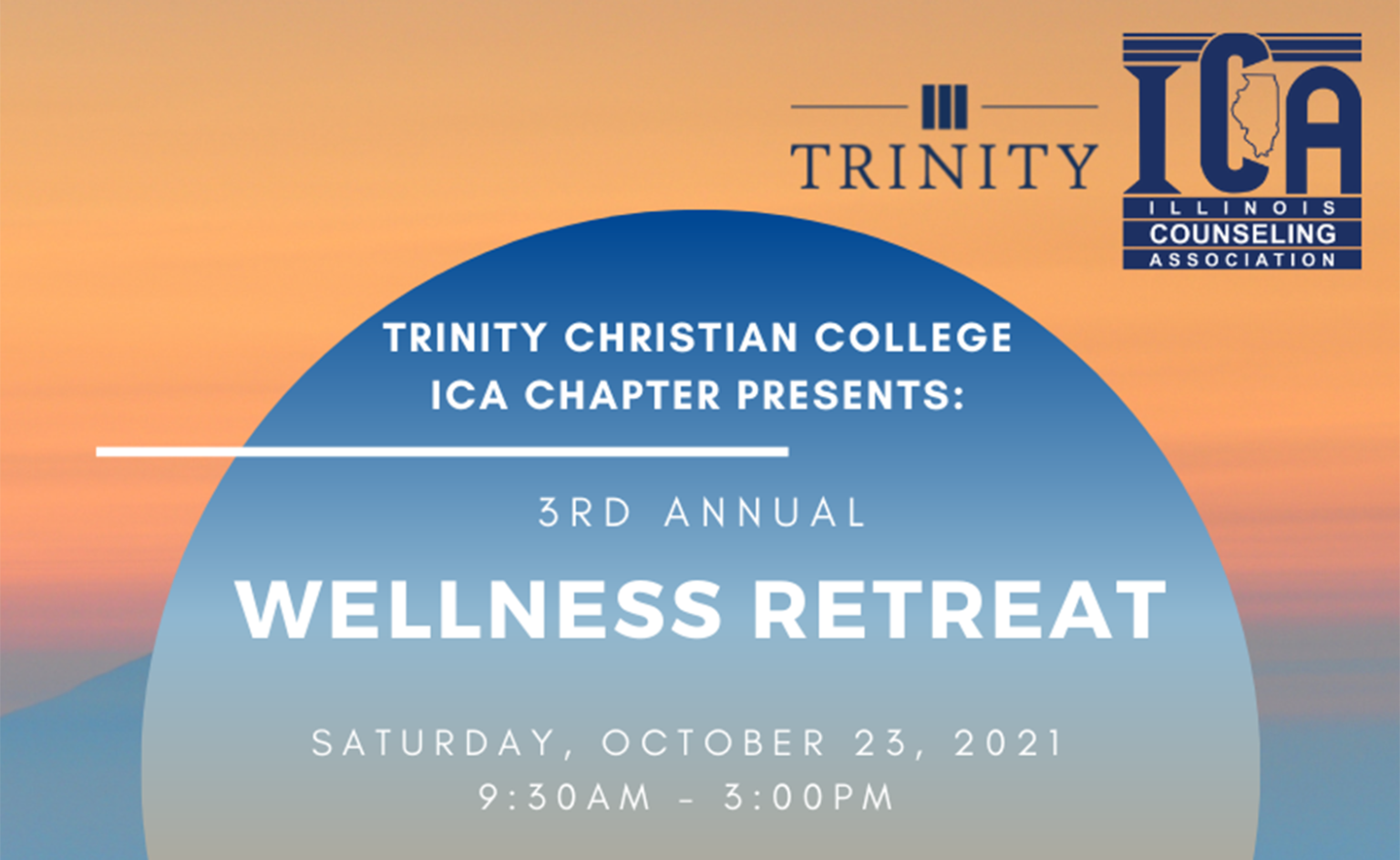 TRINITY

ICA
ILLINOIS
COUNSELING
ASSOCIATION

TRINITY CHRISTIAN COLLEGE
ICA CHAPTER PRESENTS:

3RD ANNUAL

WELLNESS RETREAT

SATURDAY, OCTOBER 23, 2021
9:30AM - 3:00PM